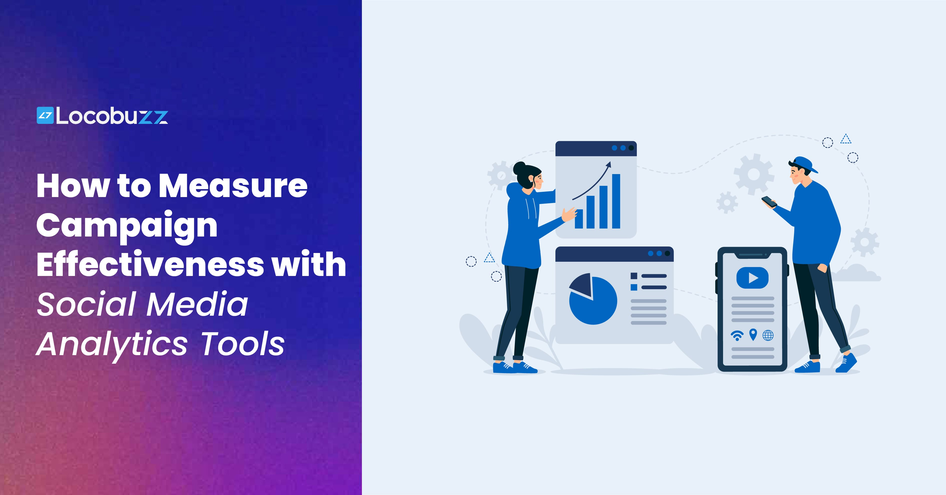 Locobuzz

How to Measure Campaign Effectiveness with Social Media Analytics Tools